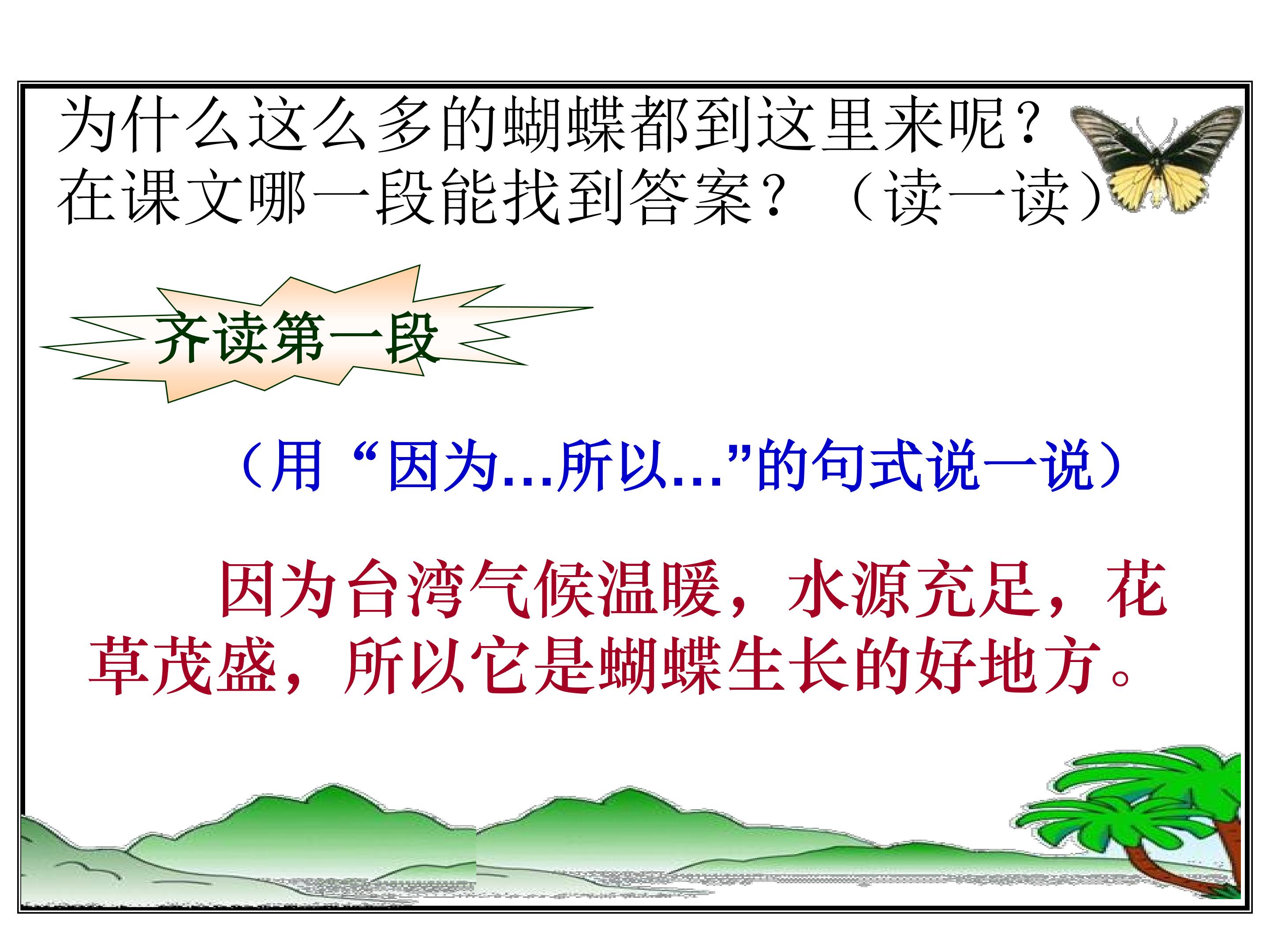 为什么这么多的蝴蝶都到这里来呢？在课文哪一段能找到答案？（读一读）

齐读第一段

（用“因为...所以...”的句式说一说）

因为台湾气候温暖，水源充足，花草茂盛，所以它是蝴蝶生长的好地方。